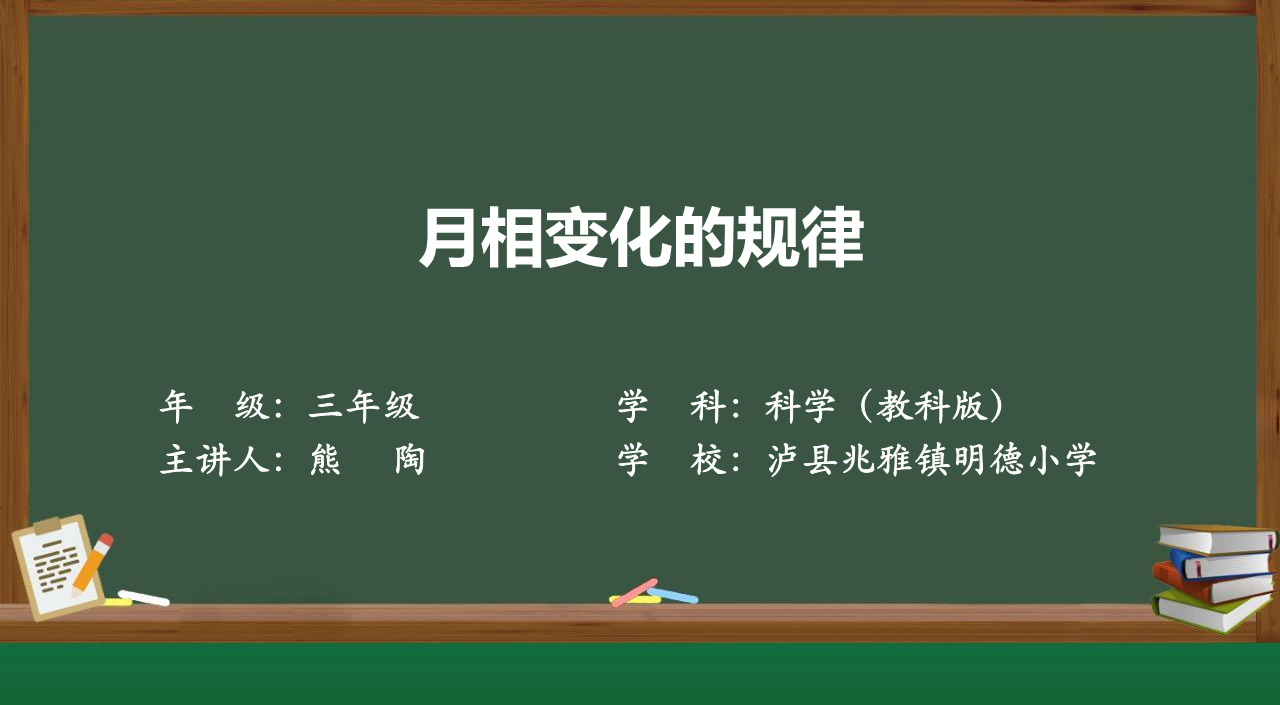 月相变化的规律

年　级：三年级
主讲人：熊　陶

学　科：科学（教科版）
学　校：泸县兆雅镇明德小学